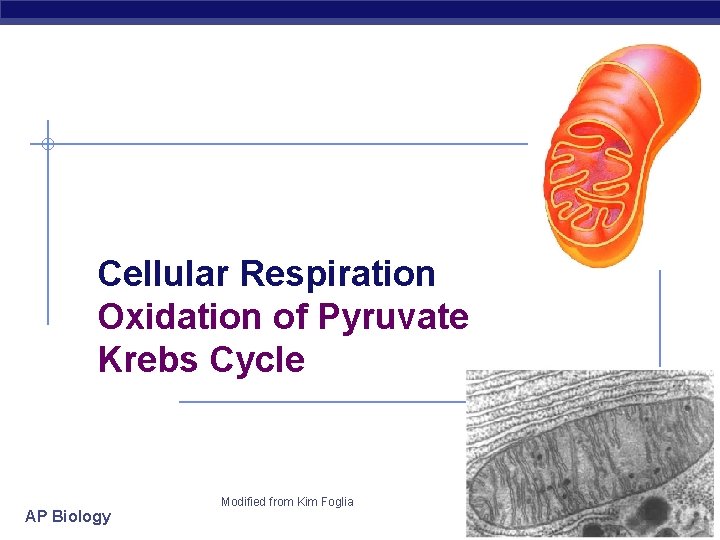 Cellular Respiration
Oxidation of Pyruvate
Krebs Cycle

Modified from Kim Foglia

AP Biology